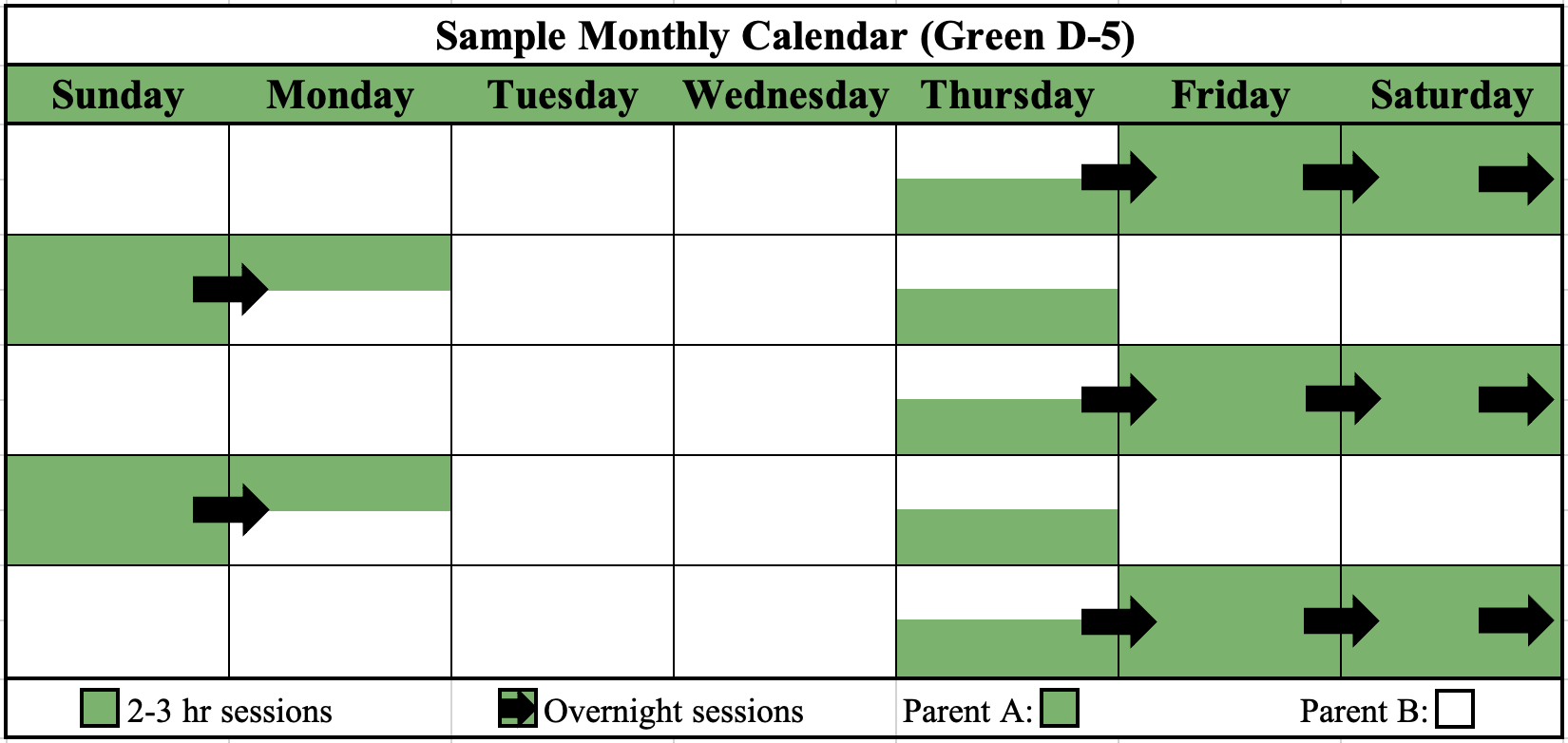 Sample Monthly Calendar (Green D-5)

| Sunday | Monday | Tuesday | Wednesday | Thursday | Friday | Saturday |
|---|---|---|---|---|---|---|
| | | | | | | |
| | | | | | | |
| | | | | | | |
| | | | | | | |
| | | | | | | |

2-3 hr sessions Overnight sessions Parent A: Parent B: